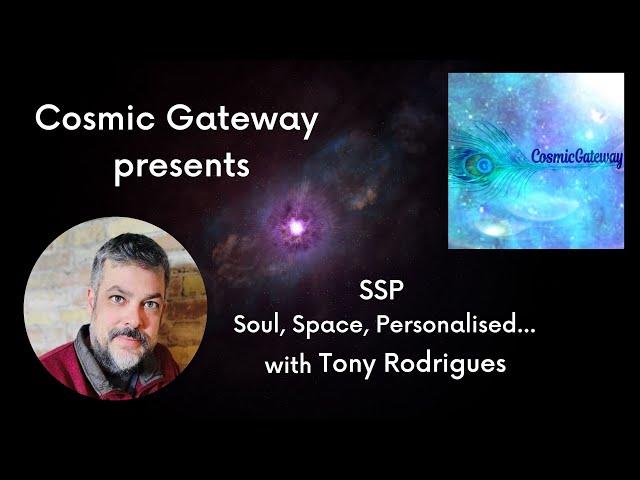 Cosmic Gateway presents

CosmicGateway

SSP
Soul, Space, Personalised...
with Tony Rodrigues